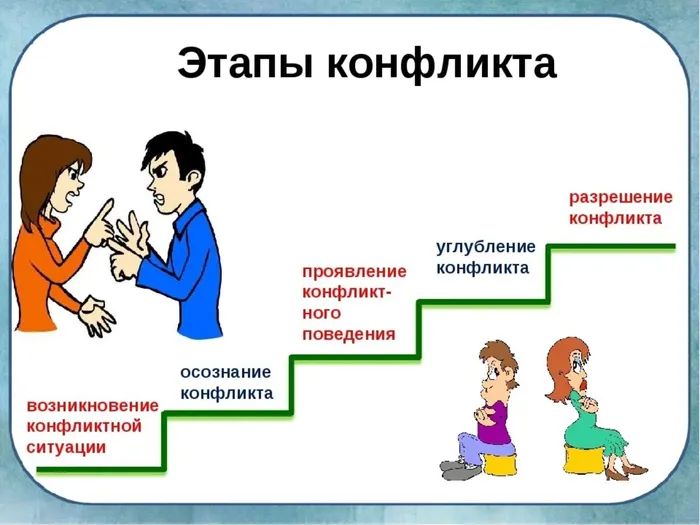 Этапы конфликта

возникновение конфликтной ситуации

осознание конфликта

проявление конфликтного поведения

углубление конфликта

разрешение конфликта